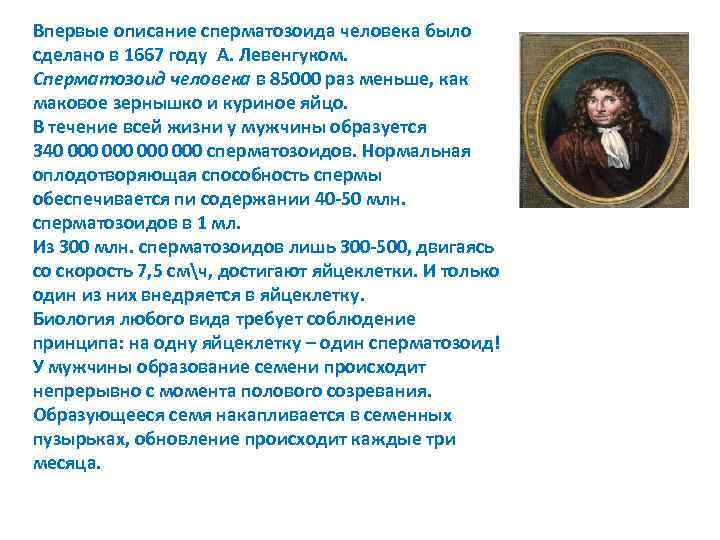 Впервые описание сперматозоида человека было сделано в 1667 году А. Левенгуком.
Сперматозоид человека в 85000 раз меньше, как маковое зернышко и куриное яйцо.
В течение всей жизни у мужчины образуется 340 000 000 000 000 сперматозоидов. Нормальная оплодотворяющая способность спермы обеспечивается пи содержании 40-50 млн. сперматозоидов в 1 мл.
Из 300 млн. сперматозоидов лишь 300-500, двигаясь со скорость 7,5 см\ч, достигают яйцеклетки. И только один из них внедряется в яйцеклетку.
Биология любого вида требует соблюдение принципа: на одну яйцеклетку – один сперматозоид!
У мужчины образование семени происходит непрерывно с момента полового созревания. Образующееся семя накапливается в семенных пузырьках, обновление происходит каждые три месяца.